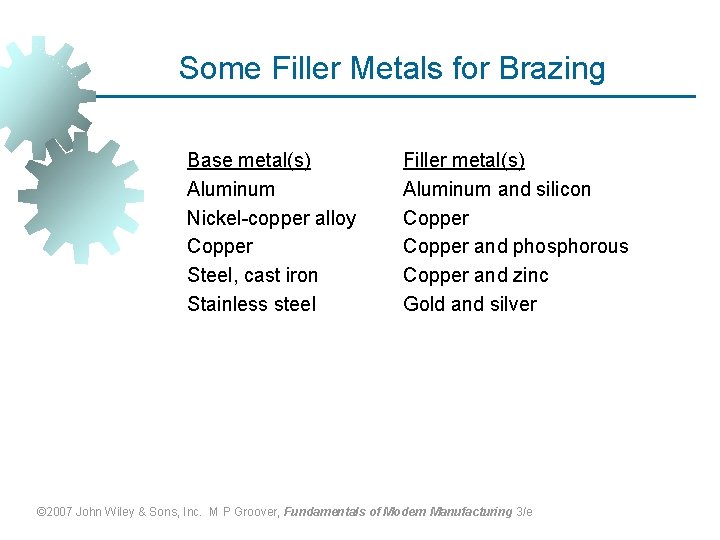 Some Filler Metals for Brazing

| Base metal(s) | Filler metal(s) |
|---|---|
| Aluminum | Aluminum and silicon |
| Nickel-copper alloy | Copper |
| Copper | Copper and phosphorous |
| Steel, cast iron | Copper and zinc |
| Stainless steel | Gold and silver |

©2007 John Wiley & Sons, Inc. M P Groover, Fundamentals of Modern Manufacturing 3/e